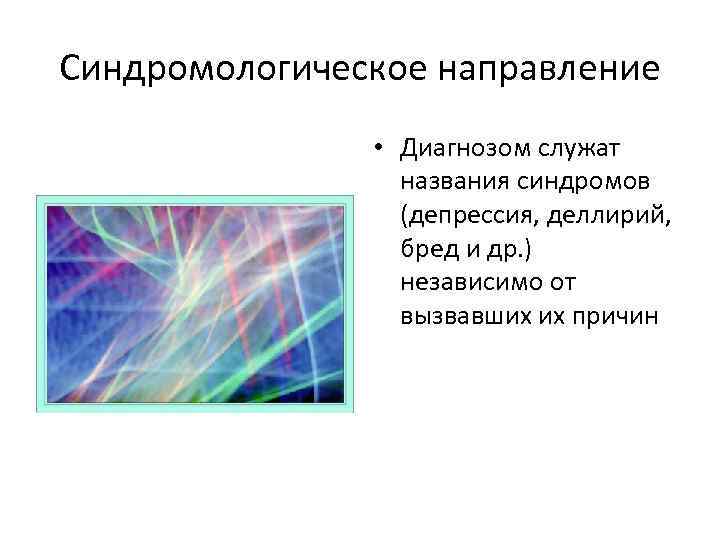 Синдромологическое направление

• Диагнозом служат названия синдромов (депрессия, деллирий, бред и др.) независимо от вызвавших их причин